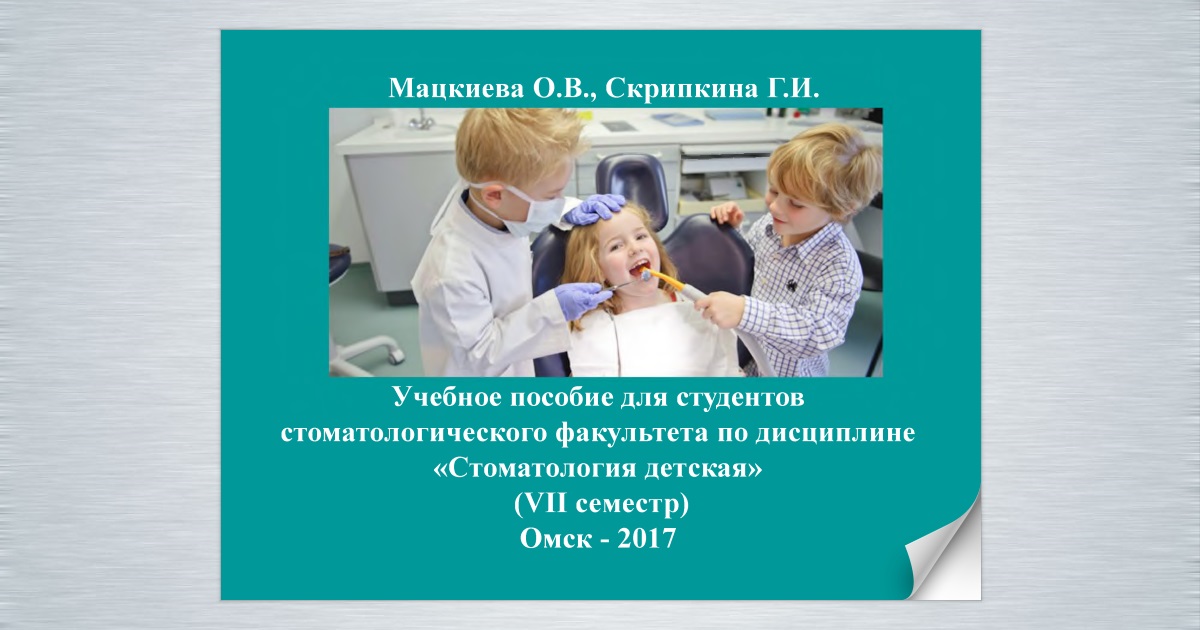 Мацкиева О.В., Скрипкина Г.И.

Учебное пособие для студентов стоматологического факультета по дисциплине «Стоматология детская»
(VII семестр)
Омск - 2017